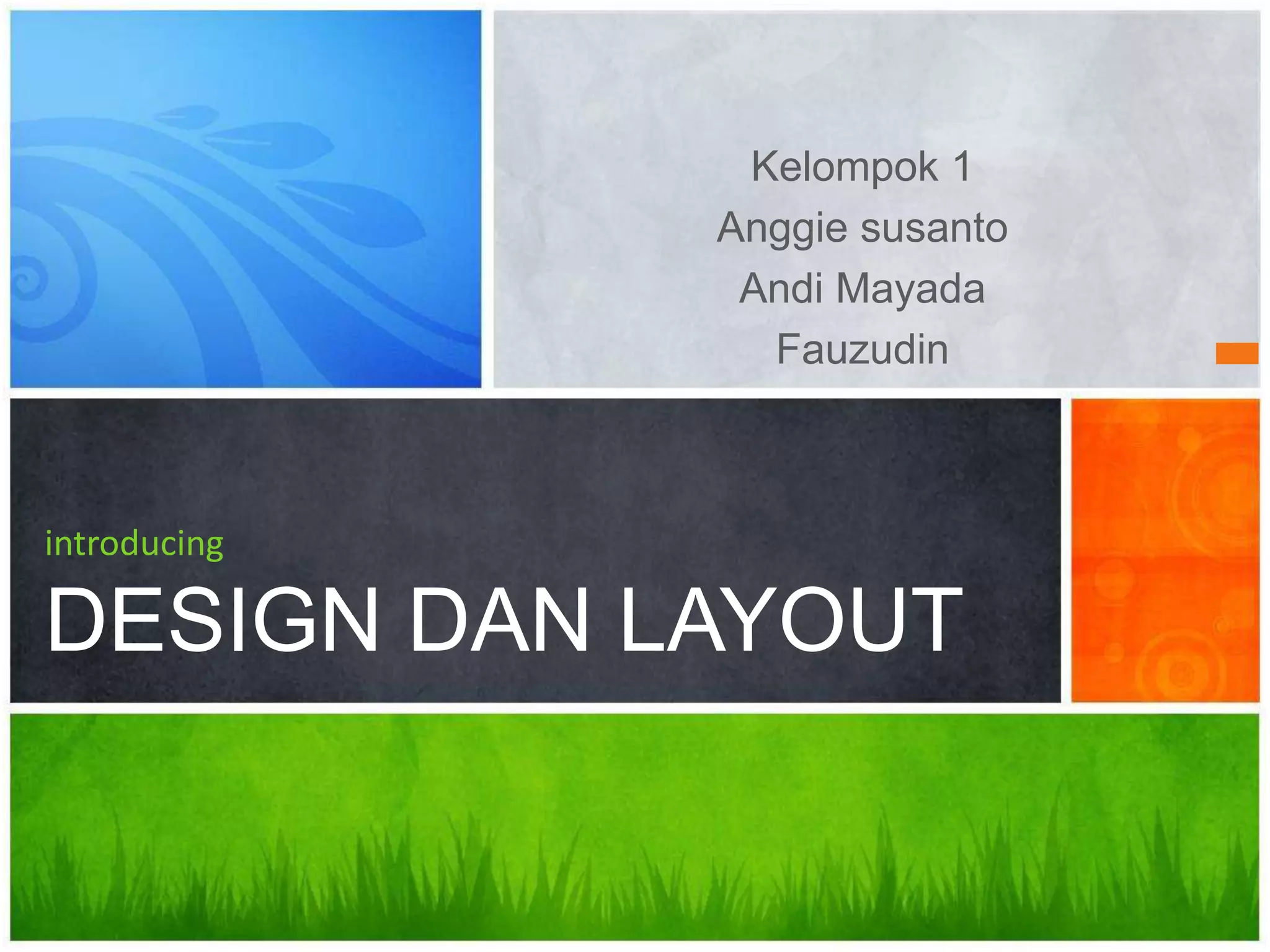 Kelompok 1
Anggie susanto
Andi Mayada
Fauzudin

introducing
DESIGN DAN LAYOUT